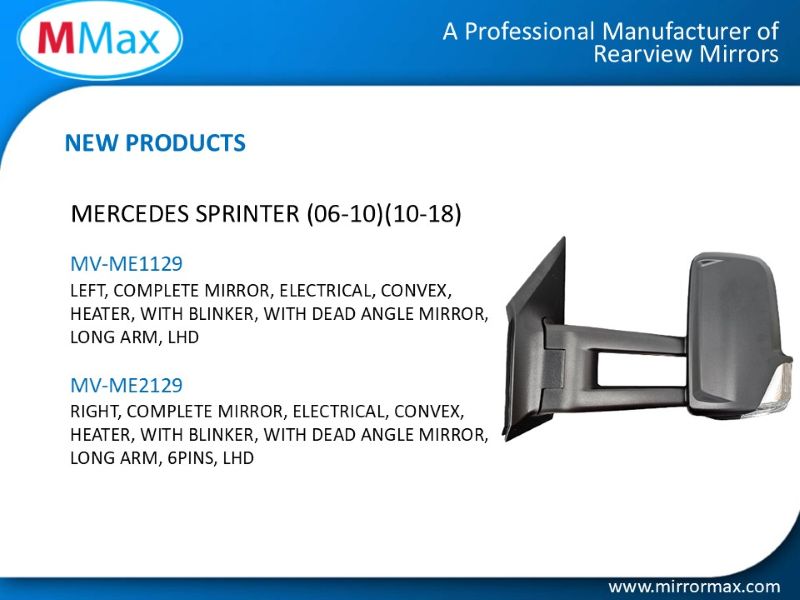 MMax

A Professional Manufacturer of Rearview Mirrors

NEW PRODUCTS

MERCEDES SPRINTER (06-10)(10-18)

MV-ME1129
LEFT, COMPLETE MIRROR, ELECTRICAL, CONVEX, HEATER, WITH BLINKER, WITH DEAD ANGLE MIRROR, LONG ARM, LHD

MV-ME2129
RIGHT, COMPLETE MIRROR, ELECTRICAL, CONVEX, HEATER, WITH BLINKER, WITH DEAD ANGLE MIRROR, LONG ARM, 6PINS, LHD

www.mirrormax.com